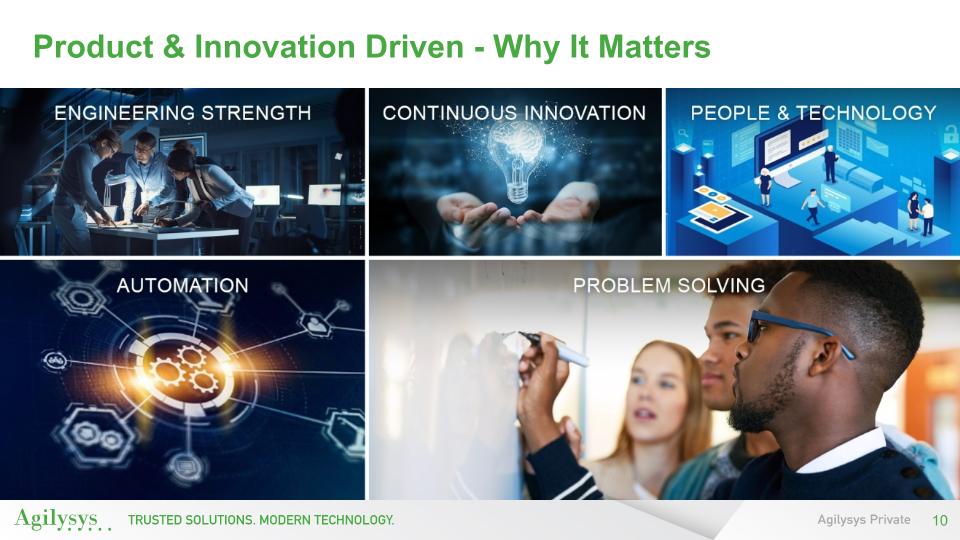 Product & Innovation Driven - Why It Matters

ENGINEERING STRENGTH

CONTINUOUS INNOVATION

PEOPLE & TECHNOLOGY

AUTOMATION

PROBLEM SOLVING

Agilysys

TRUSTED SOLUTIONS. MODERN TECHNOLOGY.

Agilysys Private 10